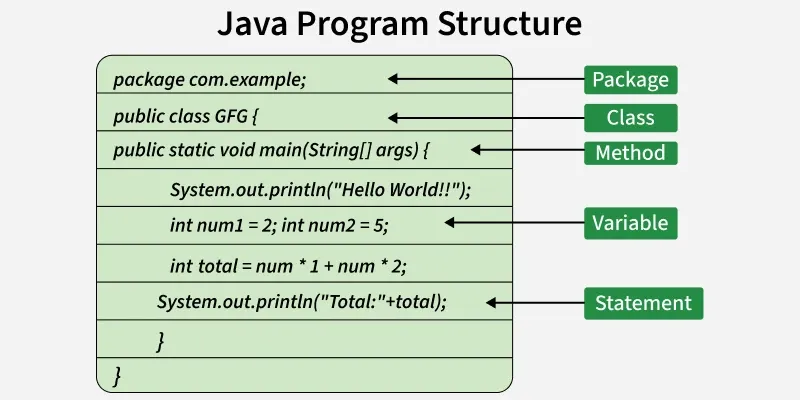 Java Program Structure

package com.example;

public class GFG {

public static void main(String[] args) {

System.out.println("Hello World!!");

int num1 = 2; int num2 = 5;

int total = num * 1 + num * 2;

System.out.println("Total:"+total);

}

}

Package

Class

Method

Variable

Statement